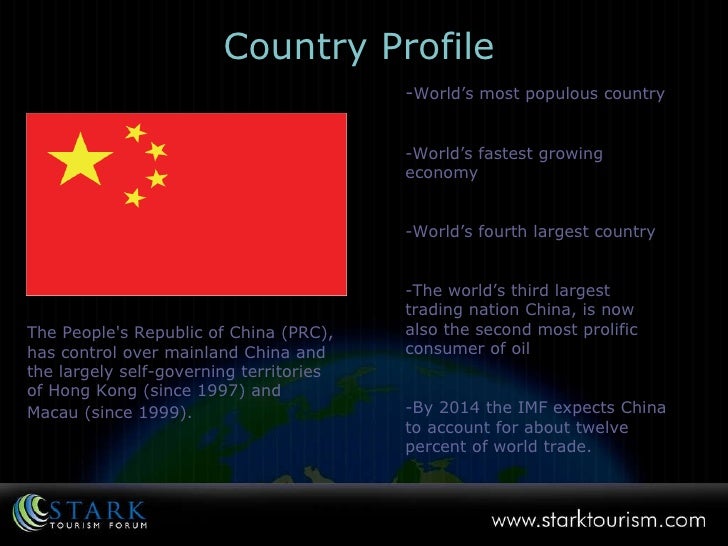 Country Profile

The People's Republic of China (PRC), has control over mainland China and the largely self-governing territories of Hong Kong (since 1997) and Macau (since 1999).

-World's most populous country

-World's fastest growing economy

-World's fourth largest country

-The world's third largest trading nation China, is now also the second most prolific consumer of oil

-By 2014 the IMF expects China to account for about twelve percent of world trade.

STARK
TOURISM FORUM

www.starktourism.com